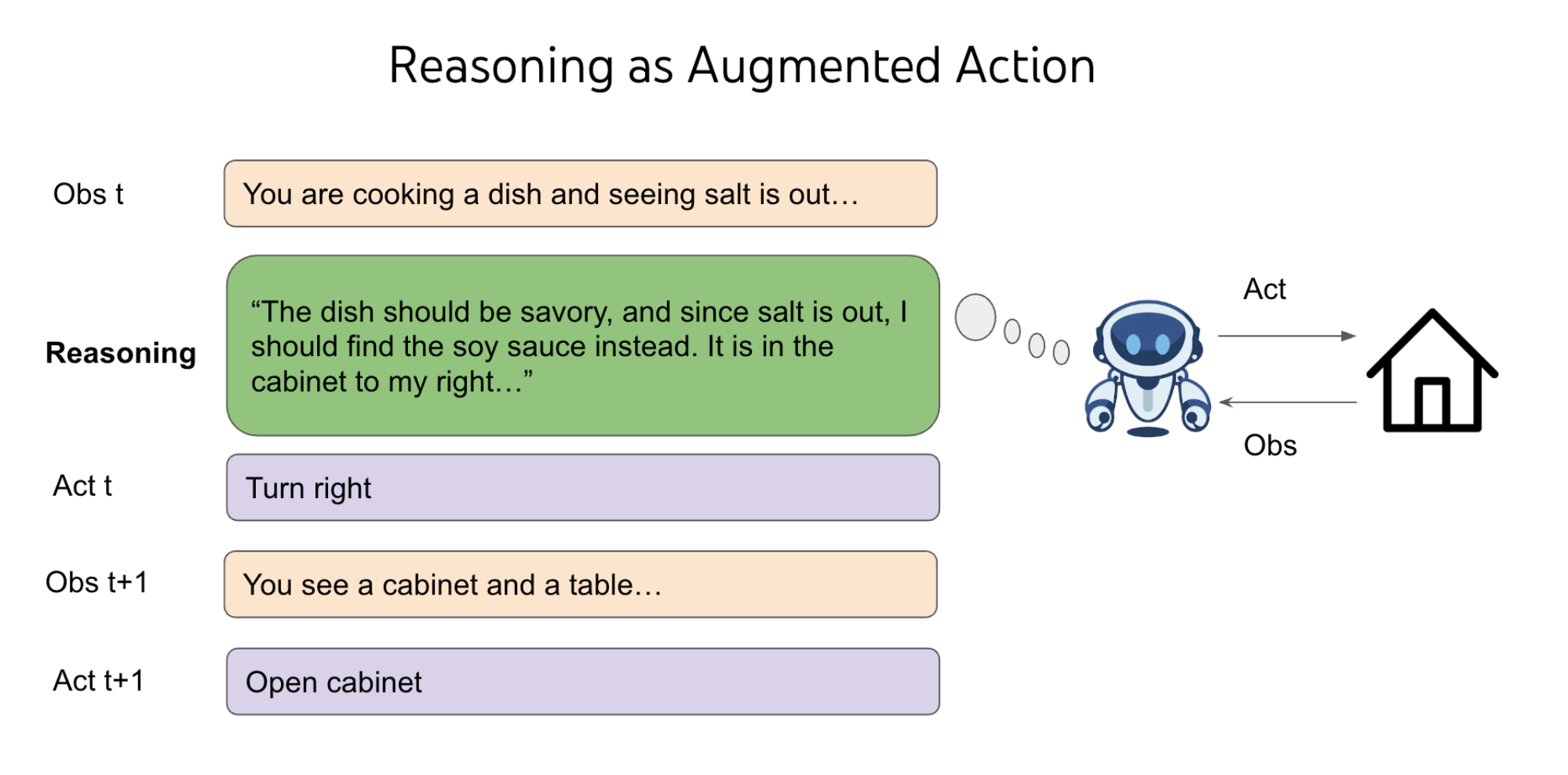 Reasoning as Augmented Action

Obs t
You are cooking a dish and seeing salt is out…

Reasoning
“The dish should be savory, and since salt is out, I should find the soy sauce instead. It is in the cabinet to my right…”

Act t
Turn right

Obs t+1
You see a cabinet and a table…

Act t+1
Open cabinet

Act

Obs